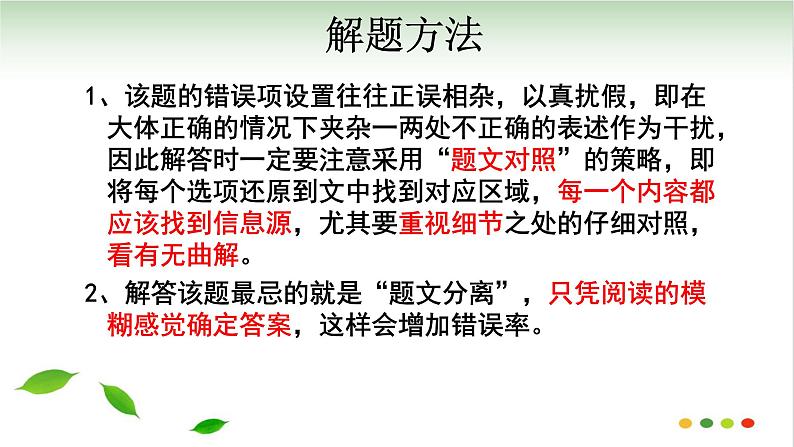 解题方法

1、该题的错误项设置往往正误相杂，以真扰假，即在大体正确的情况下夹杂一两处不正确的表述作为干扰，因此解答时一定要注意采用“题文对照”的策略，即将每个选项还原到文中找到对应区域，每一个内容都应该找到信息源，尤其要重视细节之处的仔细对照，看有无曲解。

2、解答该题最忌的就是“题文分离”，只凭阅读的模糊感觉确定答案，这样会增加错误率。